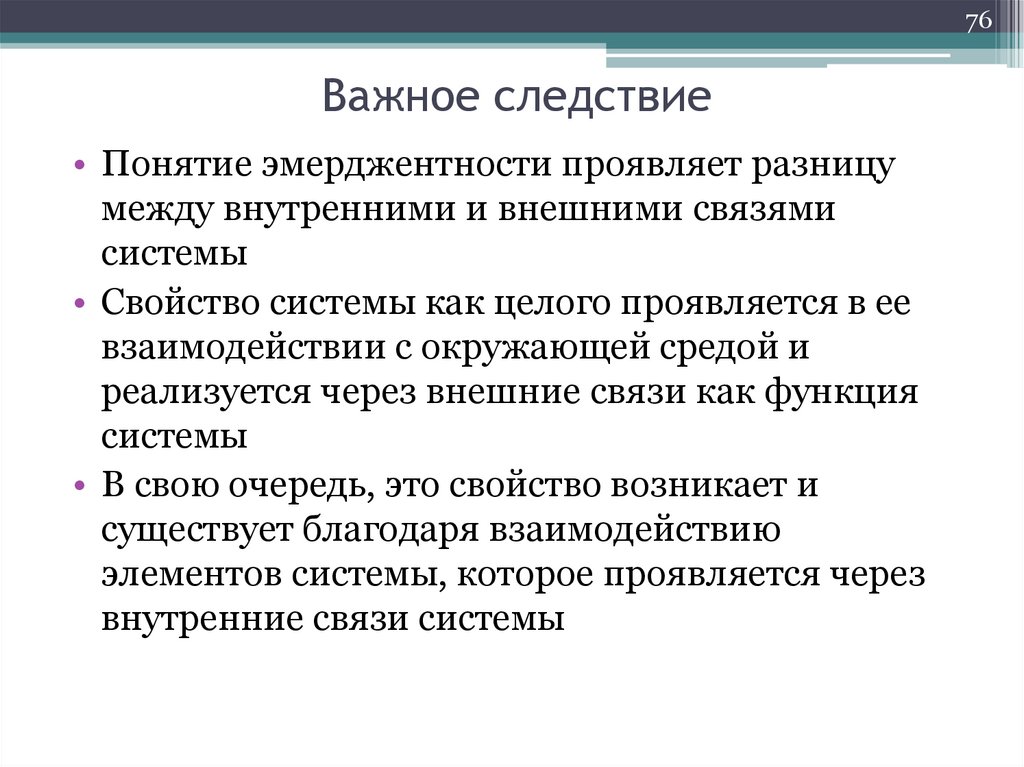 76

Важное следствие

• Понятие эмерджентности проявляет разницу между внутренними и внешними связями системы
• Свойство системы как целого проявляется в ее взаимодействии с окружающей средой и реализуется через внешние связи как функция системы
• В свою очередь, это свойство возникает и существует благодаря взаимодействию элементов системы, которое проявляется через внутренние связи системы